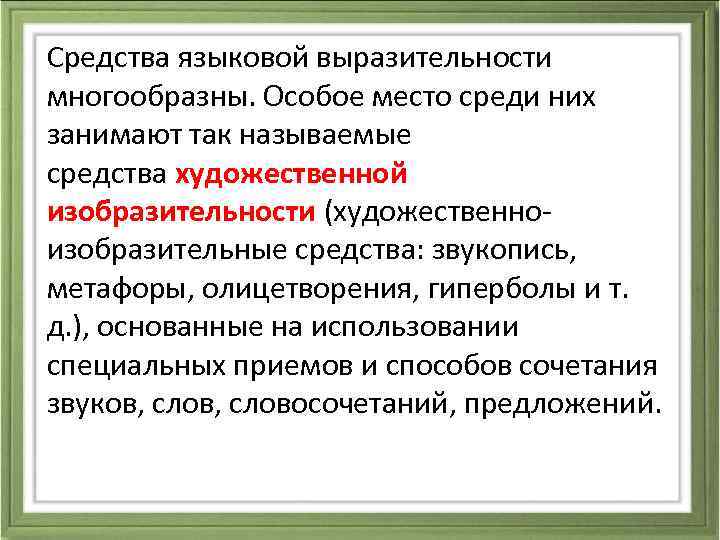 Средства языковой выразительности многообразны. Особое место среди них занимают так называемые средства художественной изобразительности (художественно-изобразительные средства: звукопись, метафоры, олицетворения, гиперболы и т. д.), основанные на использовании специальных приемов и способов сочетания звуков, слов, словосочетаний, предложений.